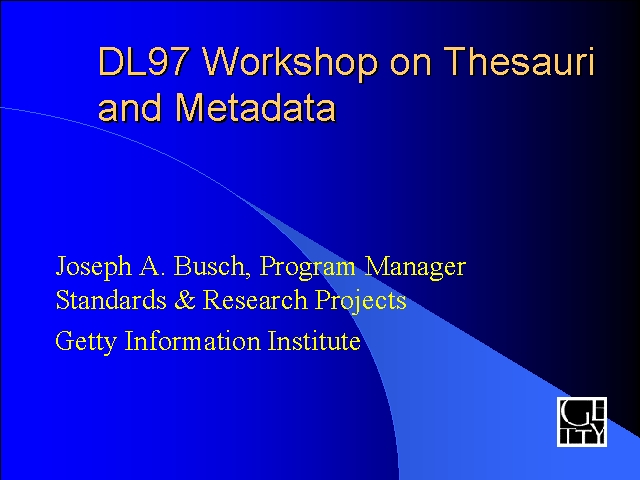 DL97 Workshop on Thesauri and Metadata

Joseph A. Busch, Program Manager
Standards & Research Projects

Getty Information Institute

GETTY